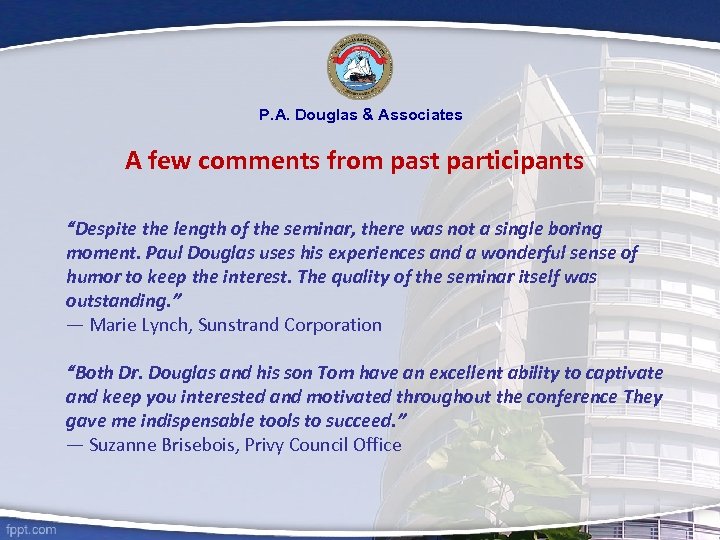 P.A. Douglas & Associates

A few comments from past participants

“Despite the length of the seminar, there was not a single boring moment. Paul Douglas uses his experiences and a wonderful sense of humor to keep the interest. The quality of the seminar itself was outstanding.”
— Marie Lynch, Sunstrand Corporation

“Both Dr. Douglas and his son Tom have an excellent ability to captivate and keep you interested and motivated throughout the conference They gave me indispensable tools to succeed.”
— Suzanne Brisebois, Privy Council Office

fppt.com